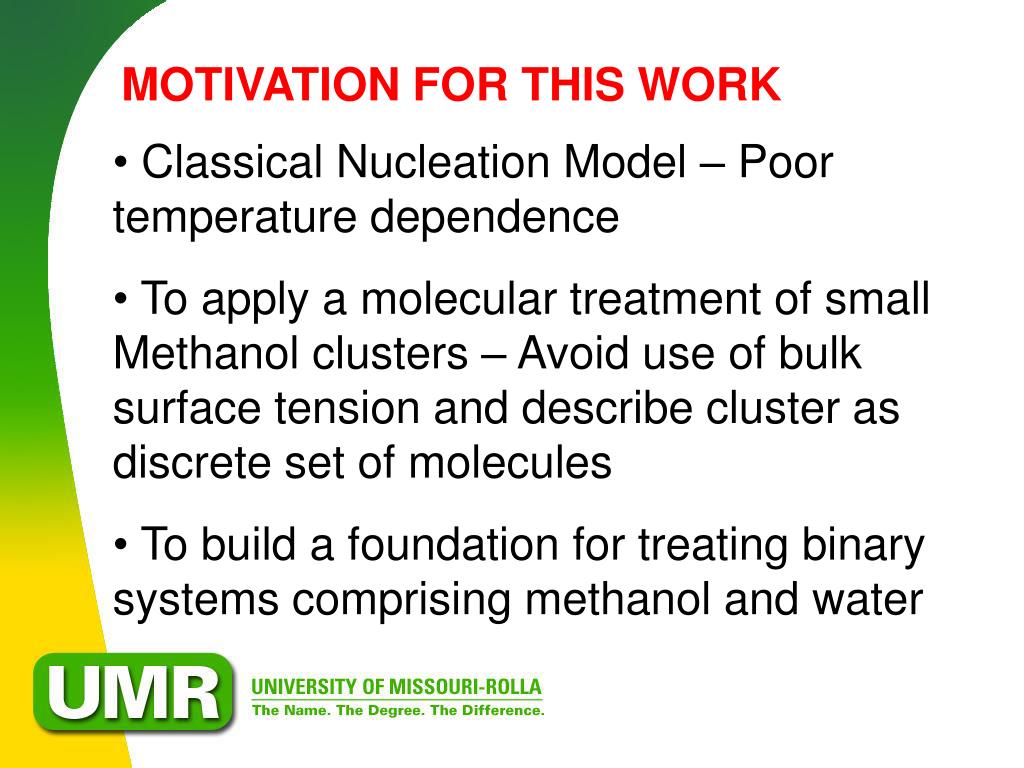 MOTIVATION FOR THIS WORK

• Classical Nucleation Model – Poor temperature dependence

• To apply a molecular treatment of small Methanol clusters – Avoid use of bulk surface tension and describe cluster as discrete set of molecules

• To build a foundation for treating binary systems comprising methanol and water

UMR

UNIVERSITY OF MISSOURI-ROLLA
The Name. The Degree. The Difference.